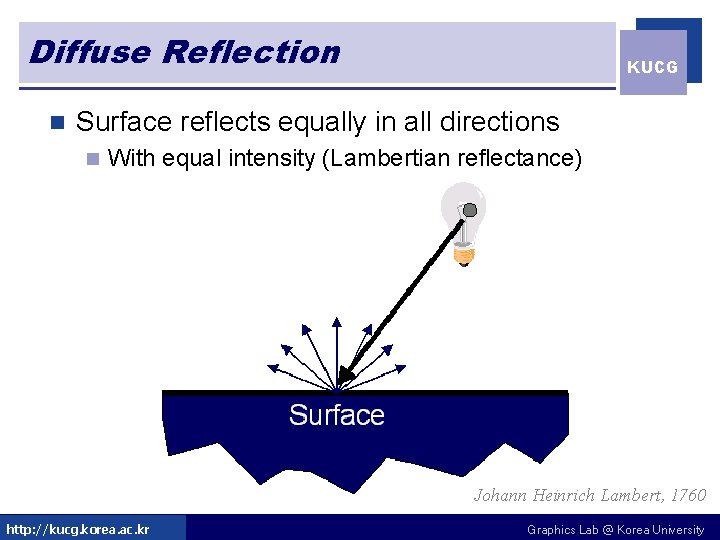 Diffuse Reflection

KUCG

Surface reflects equally in all directions

With equal intensity (Lambertian reflectance)

Surface

Johann Heinrich Lambert, 1760

http://kucg.korea.ac.kr

Graphics Lab @ Korea University